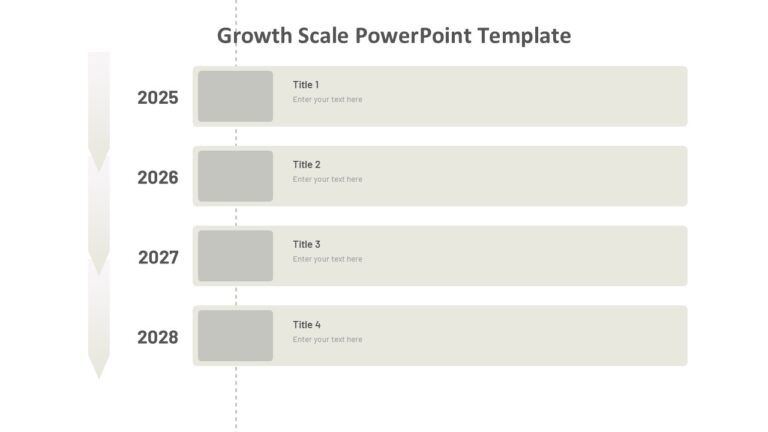 Growth Scale PowerPoint Template

2025

Title 1
Enter your text here

2026

Title 2
Enter your text here

2027

Title 3
Enter your text here

2028

Title 4
Enter your text here